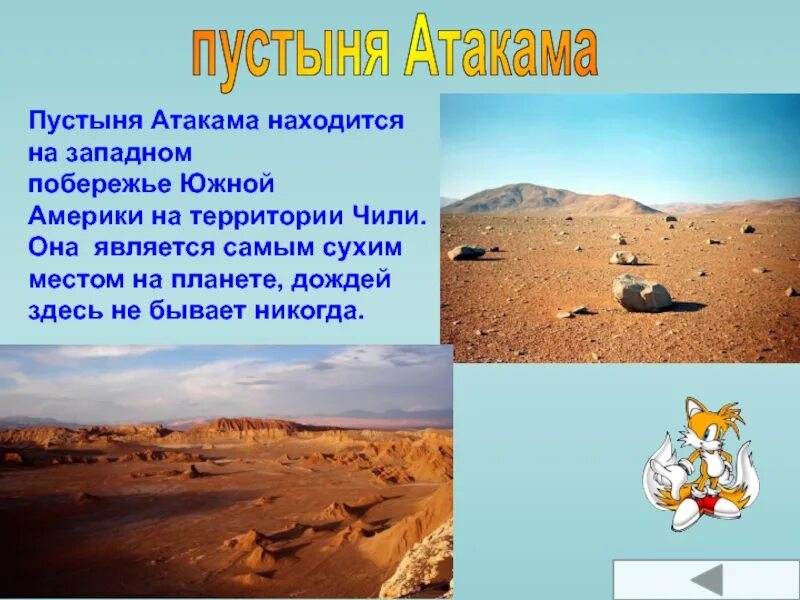 пустыня Атакама

Пустыня Атакама находится на западном побережье Южной Америки на территории Чили. Она является самым сухим местом на планете, дождей здесь не бывает никогда.